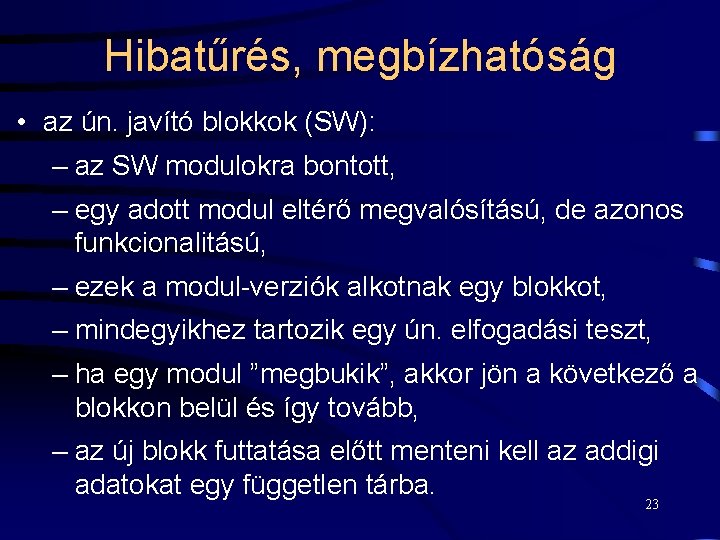 Hibatűrés, megbízhatóság

• az ún. javító blokkok (SW):

– az SW modulokra bontott,

– egy adott modul eltérő megvalósítású, de azonos funkcionalitású,

– ezek a modul-verziók alkotnak egy blokkot,

– mindegyikhez tartozik egy ún. elfogadási teszt,

– ha egy modul ”megbukik”, akkor jön a következő a blokkon belül és így tovább,

– az új blokk futtatása előtt menteni kell az addigi adatokat egy független tárba.

23